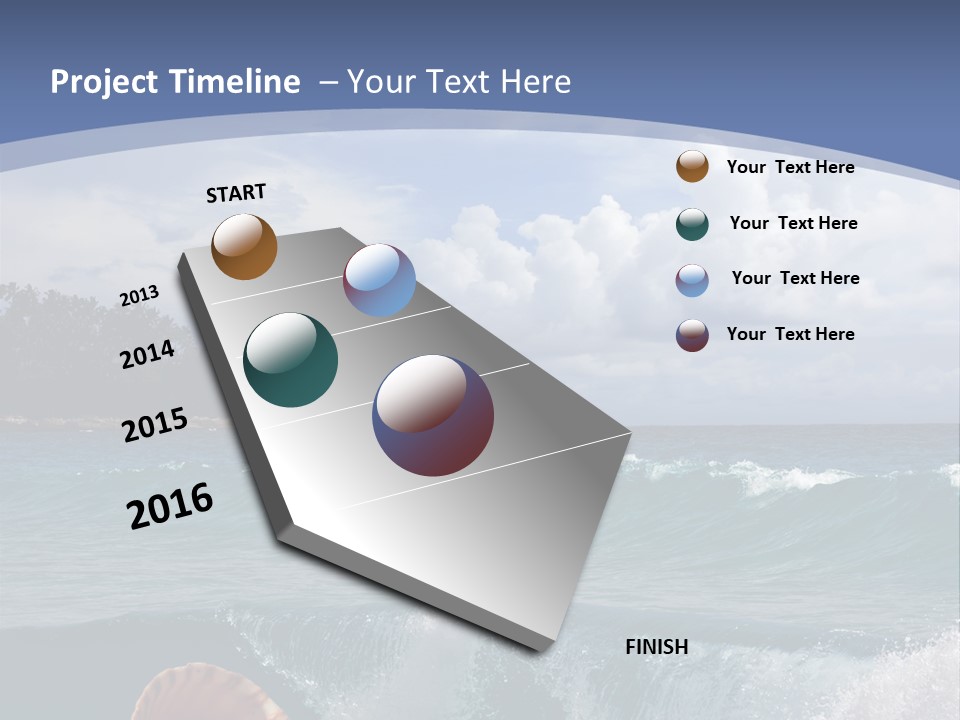 Project Timeline – Your Text Here

START

2013

2014

2015

2016

FINISH

Your Text Here

Your Text Here

Your Text Here

Your Text Here